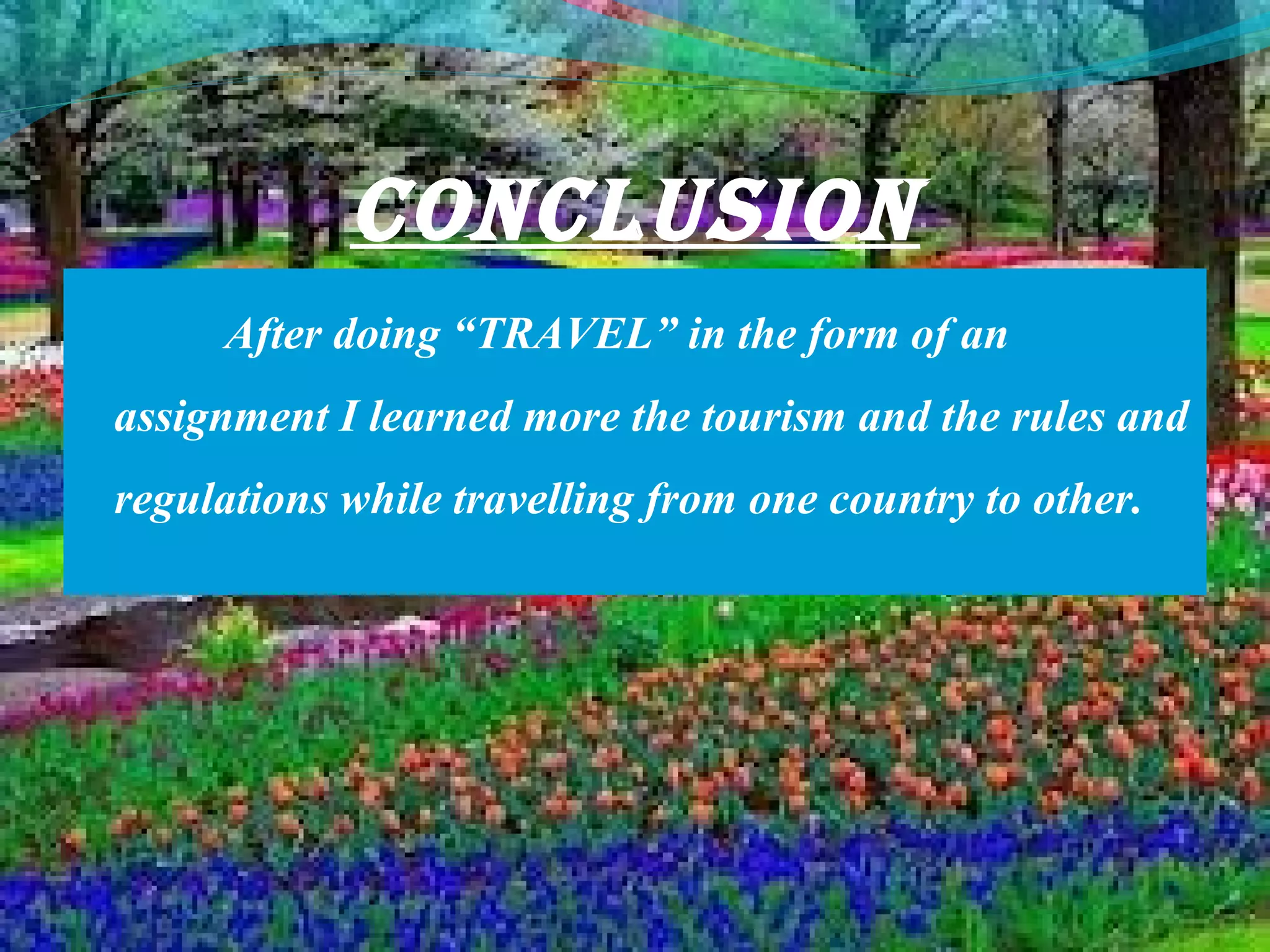 CONCLUSION

After doing “TRAVEL” in the form of an assignment I learned more the tourism and the rules and regulations while travelling from one country to other.